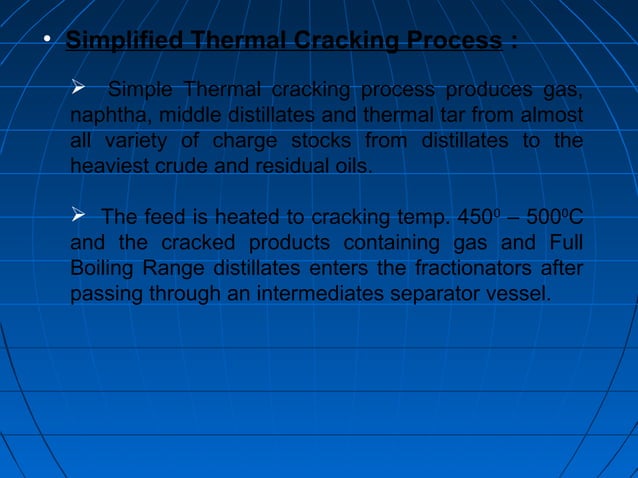 • Simplified Thermal Cracking Process :

➢ Simple Thermal cracking process produces gas, naphtha, middle distillates and thermal tar from almost all variety of charge stocks from distillates to the heaviest crude and residual oils.

➢ The feed is heated to cracking temp. $450^0$ – $500^0$C and the cracked products containing gas and Full Boiling Range distillates enters the fractionators after passing through an intermediates separator vessel.